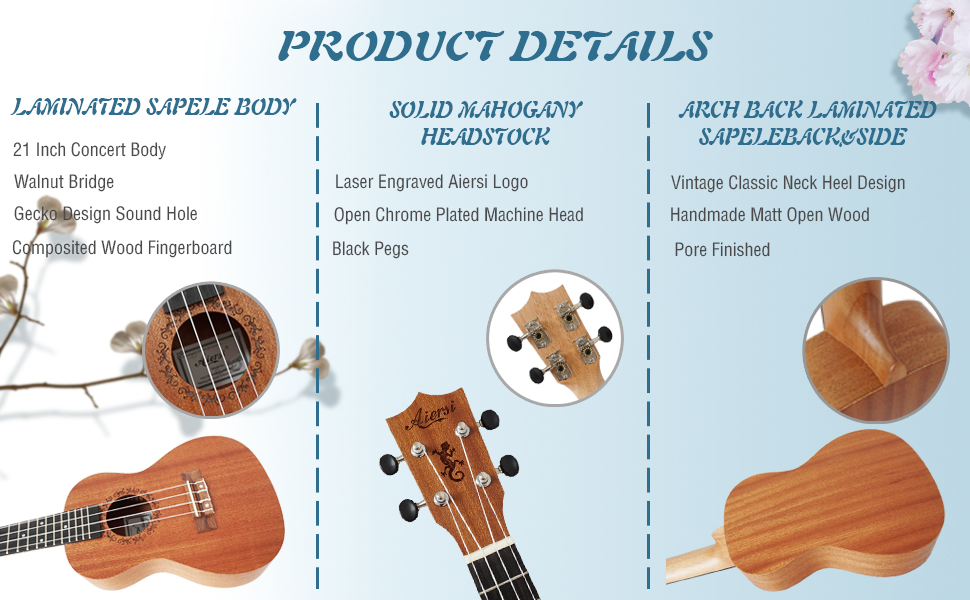 PRODUCT DETAILS

LAMINATED SAPELE BODY

21 Inch Concert Body

Walnut Bridge

Gecko Design Sound Hole

Composited Wood Fingerboard

SOLID MAHOGANY HEADSTOCK

Laser Engraved Aiersi Logo

Open Chrome Plated Machine Head

Black Pegs

ARCH BACK LAMINATED SAPELEBACK&SIDE

Vintage Classic Neck Heel Design

Handmade Matt Open Wood

Pore Finished

Aiersi